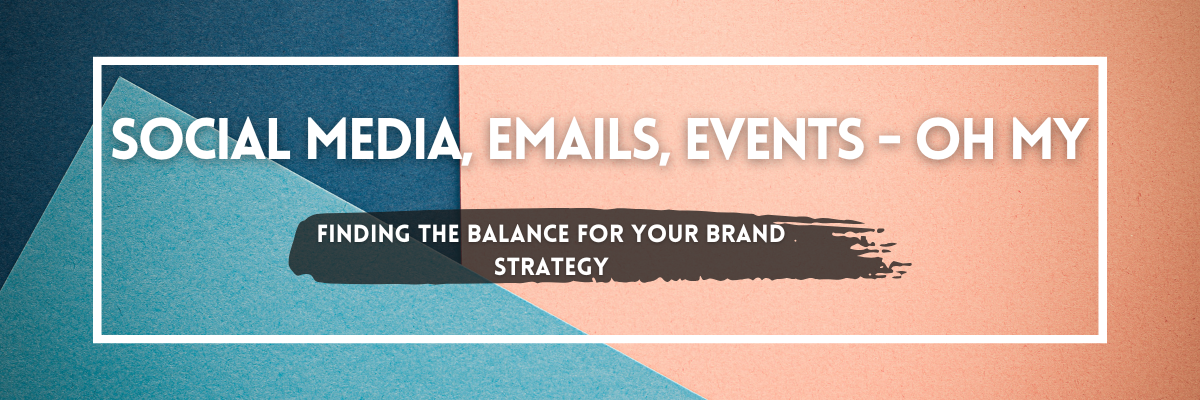 SOCIAL MEDIA, EMAILS, EVENTS - OH MY

FINDING THE BALANCE FOR YOUR BRAND STRATEGY